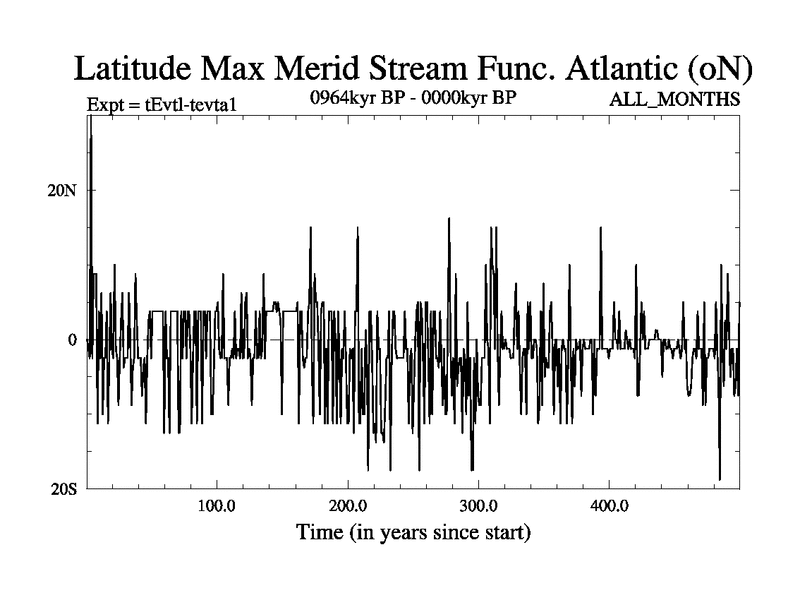 Latitude Max Merid Stream Func. Atlantic (oN)
Expt = tEvtl-tevta1
0964kyr BP - 0000kyr BP
ALL_MONTHS
20N
0
20S
100.0
200.0
300.0
400.0
Time (in years since start)